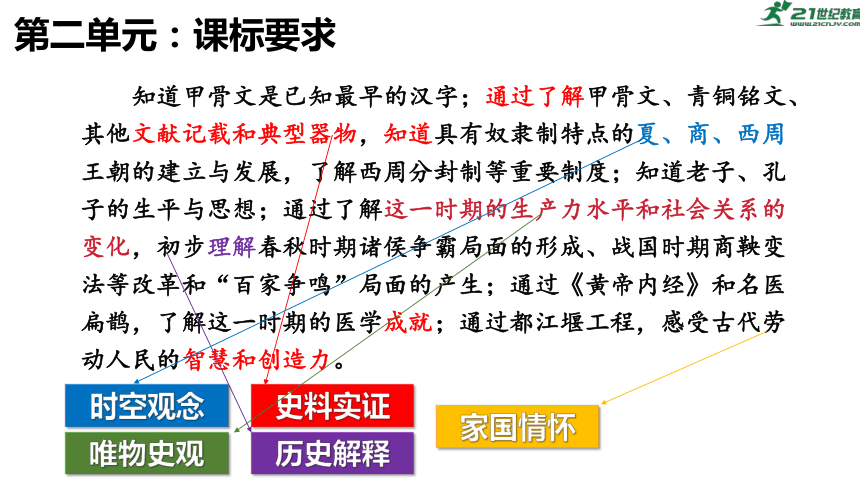 第二单元：课标要求

21世纪教育
www.21cnjy.com

知道甲骨文是已知最早的汉字；通过了解甲骨文、青铜铭文、其他文献记载和典型器物，知道具有奴隶制特点的夏、商、西周王朝的建立与发展，了解西周分封制等重要制度；知道老子、孔子的生平与思想；通过了解这一时期的生产力水平和社会关系的变化，初步理解春秋时期诸侯争霸局面的形成、战国时期商鞅变法等改革和“百家争鸣”局面的产生；通过《黄帝内经》和名医扁鹊，了解这一时期的医学成就；通过都江堰工程，感受古代劳动人民的智慧和创造力。

时空观念

史料实证

家国情怀

唯物史观

历史解释